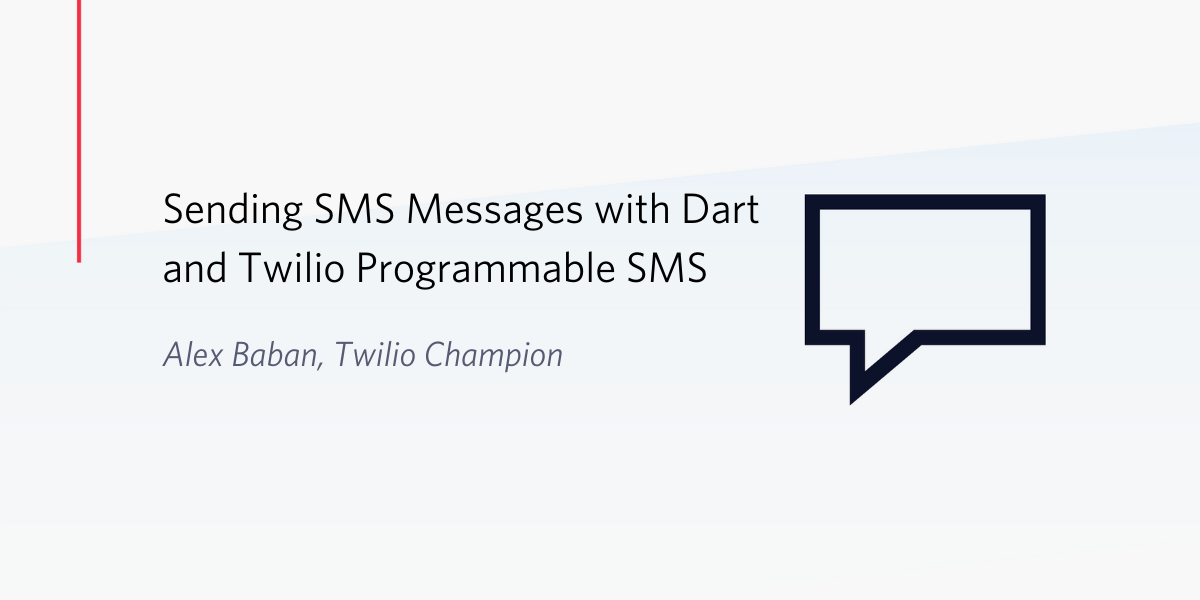 Sending SMS Messages with Dart and Twilio Programmable SMS

Alex Baban, Twilio Champion